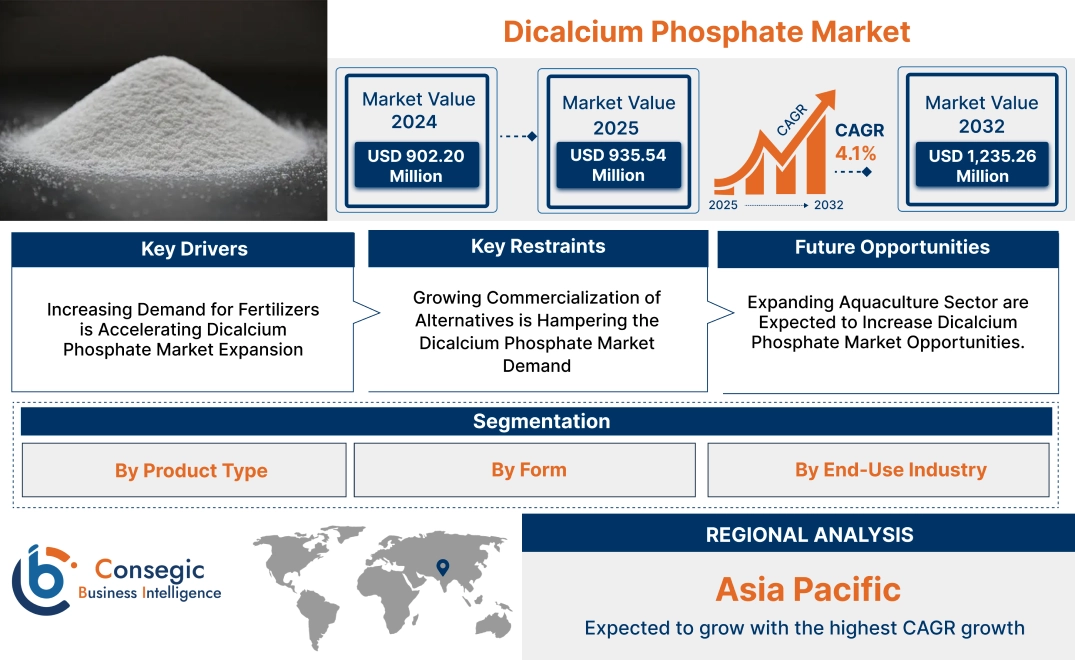 Dicalcium Phosphate Market

Market Value 2024
USD 902.20 Million

Market Value 2025
USD 935.54 Million

CAGR
CAGR 4.1%
2025 2032

Market Value 2032
USD 1,235.26 Million

Key Drivers
Increasing Demand for Fertilizers is Accelerating Dicalcium Phosphate Market Expansion

Key Restraints
Growing Commercialization of Alternatives is Hampering the Dicalcium Phosphate Market Demand

Future Opportunities
Expanding Aquaculture Sector are Expected to Increase Dicalcium Phosphate Market Opportunities.

Segmentation
By Product Type
By Form
By End-Use Industry

Consegic Business Intelligence

REGIONAL ANALYSIS
Asia Pacific
Expected to grow with the highest CAGR growth